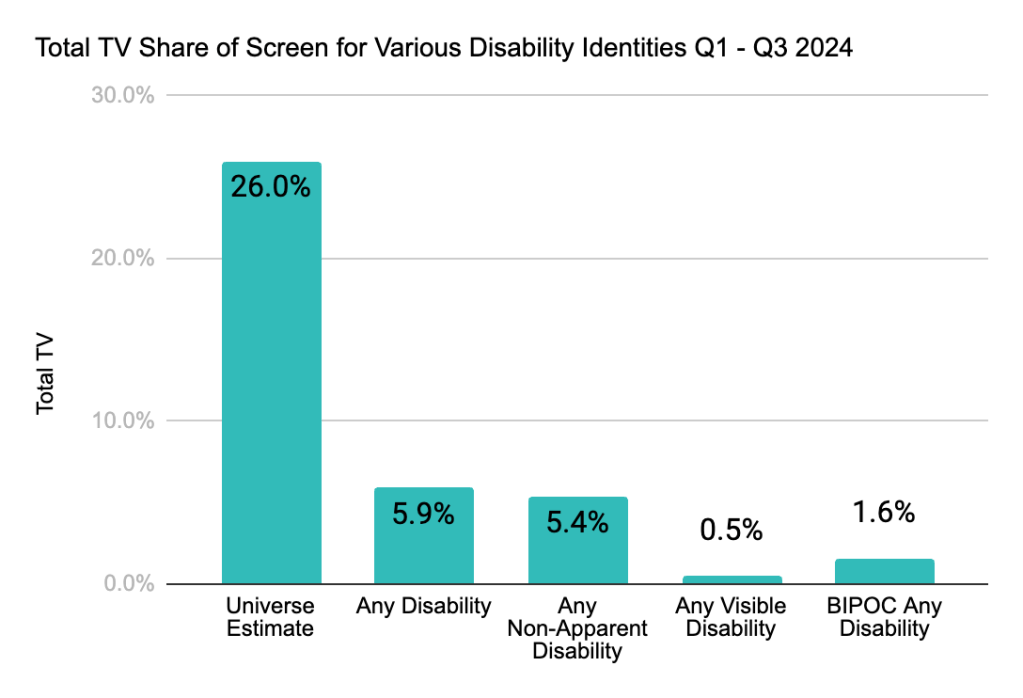 Total TV Share of Screen for Various Disability Identities Q1 - Q3 2024

30.0%
20.0%
10.0%
0.0%

Total TV

26.0%
5.9%
5.4%
0.5%
1.6%

Universe Estimate
Any Disability
Any Non-Apparent Disability
Any Visible Disability
BIPOC Any Disability